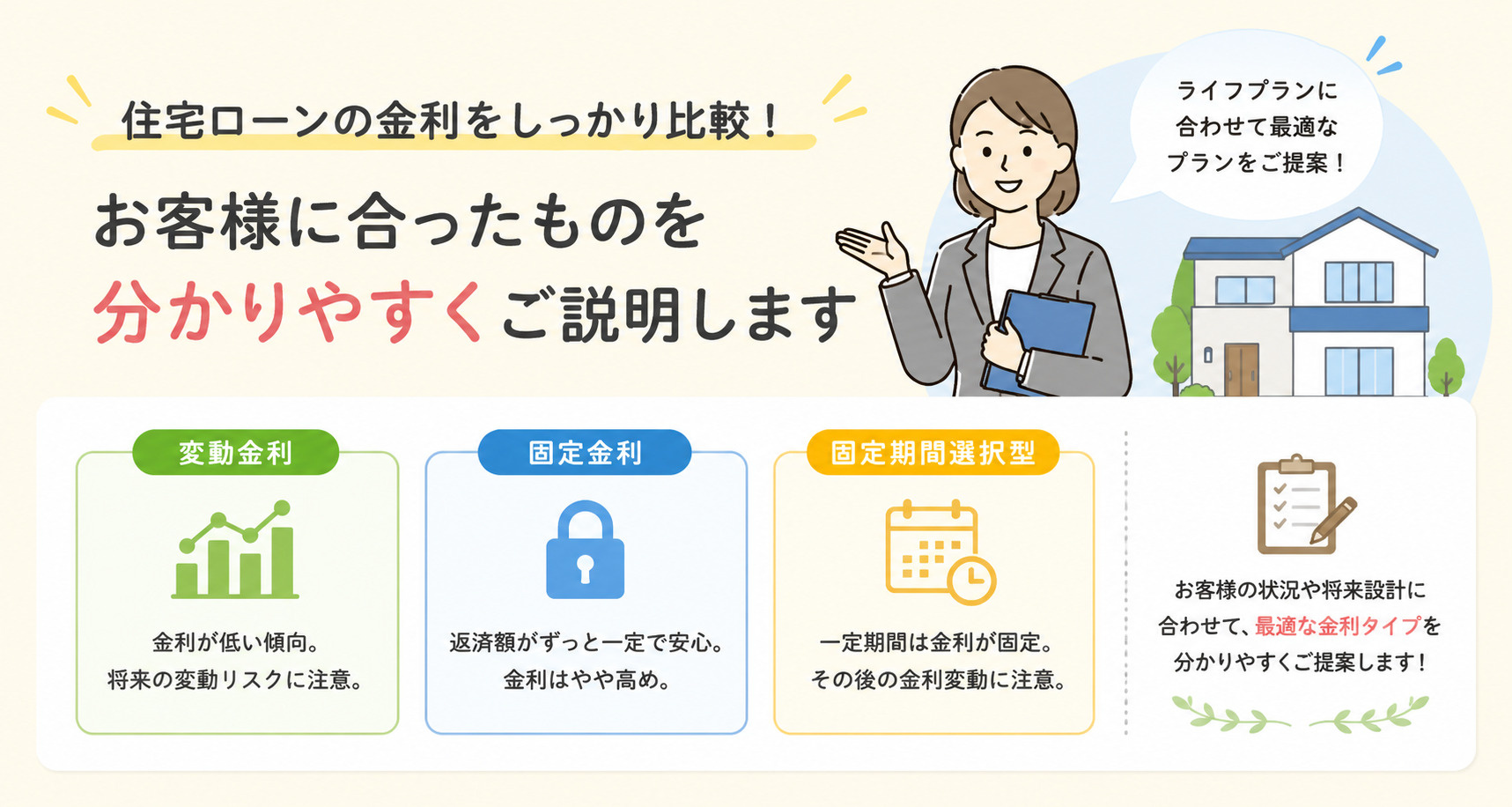 住宅ローンの金利をしっかり比較！

お客様に合ったものを
分かりやすくご説明します

ライフプランに合わせて最適なプランをご提案！

変動金利

金利が低い傾向。
将来の変動リスクに注意。

固定金利

返済額がずっと一定で安心。
金利はやや高め。

固定期間選択型

一定期間は金利が固定。
その後の金利変動に注意。

お客様の状況や将来設計に合わせて、最適な金利タイプを分かりやすくご提案します！